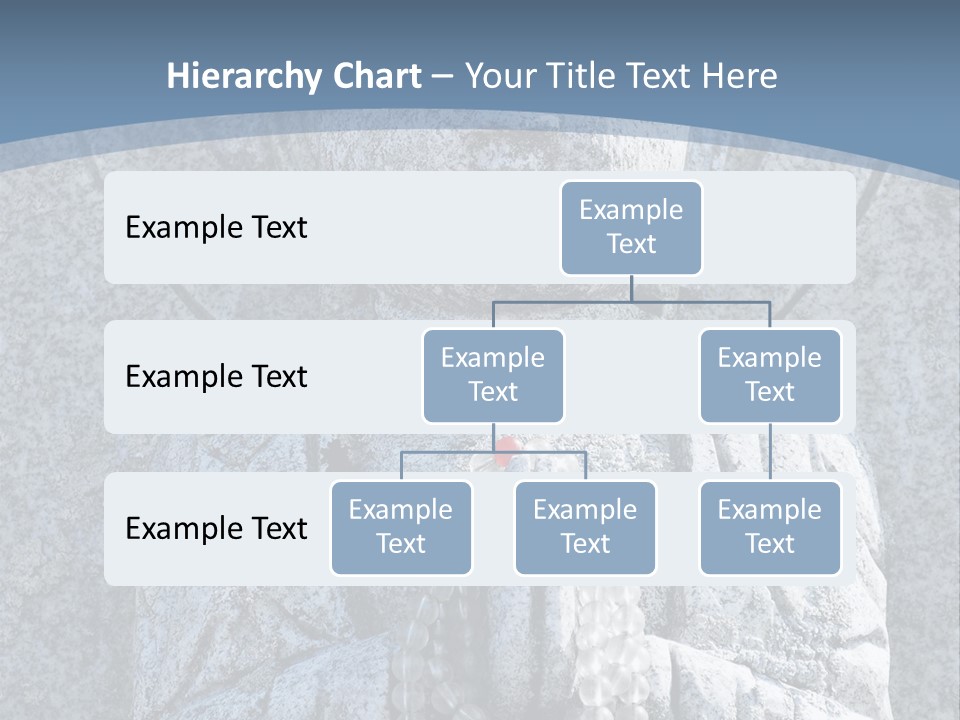 Hierarchy Chart – Your Title Text Here

Example Text

Example Text

Example Text

Example Text

Example Text

Example Text

Example Text

Example Text

Example Text